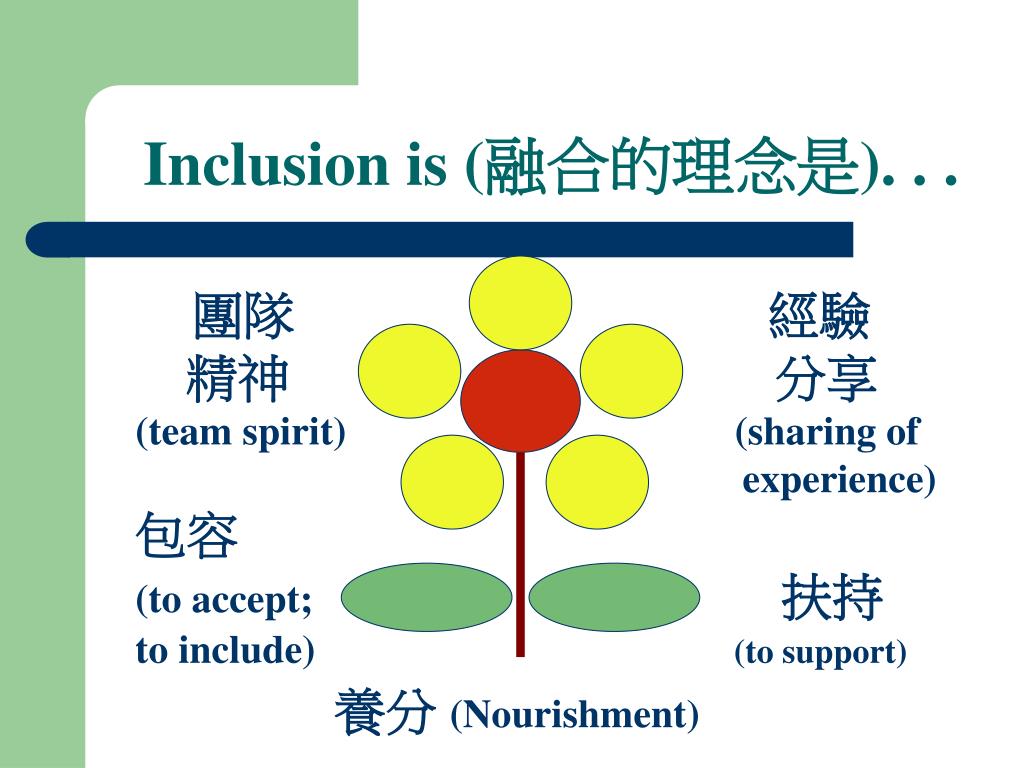 Inclusion is (融合的理念是). . .

團隊
精神
(team spirit)

包容
(to accept;
to include)

經驗
分享
(sharing of
experience)

扶持
(to support)

養分 (Nourishment)